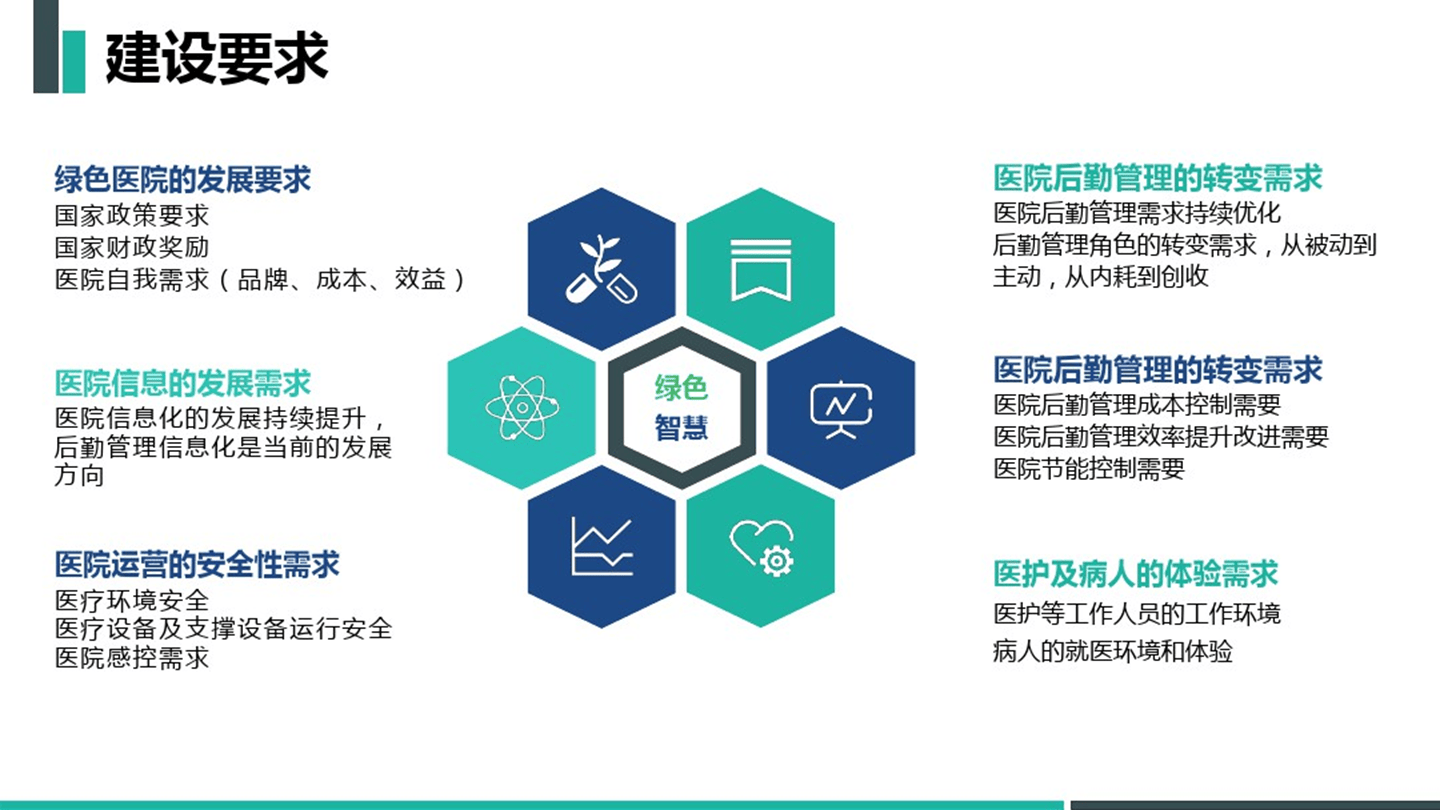 建设要求

绿色医院的发展要求
国家政策要求
国家财政奖励
医院自我需求（品牌、成本、效益）

医院信息的发展需求
医院信息化的发展持续提升，后勤管理信息化是当前的发展方向

医院运营的安全性需求
医疗环境安全
医疗设备及支撑设备运行安全
医院感控需求

绿色
智慧

医院后勤管理的转变需求
医院后勤管理需求持续优化
后勤管理角色的转变需求，从被动到主动，从内耗到创收

医院后勤管理的转变需求
医院后勤管理成本控制需要
医院后勤管理效率提升改进需要
医院节能控制需要

医护及病人的体验需求
医护等工作人员的工作环境
病人的就医环境和体验